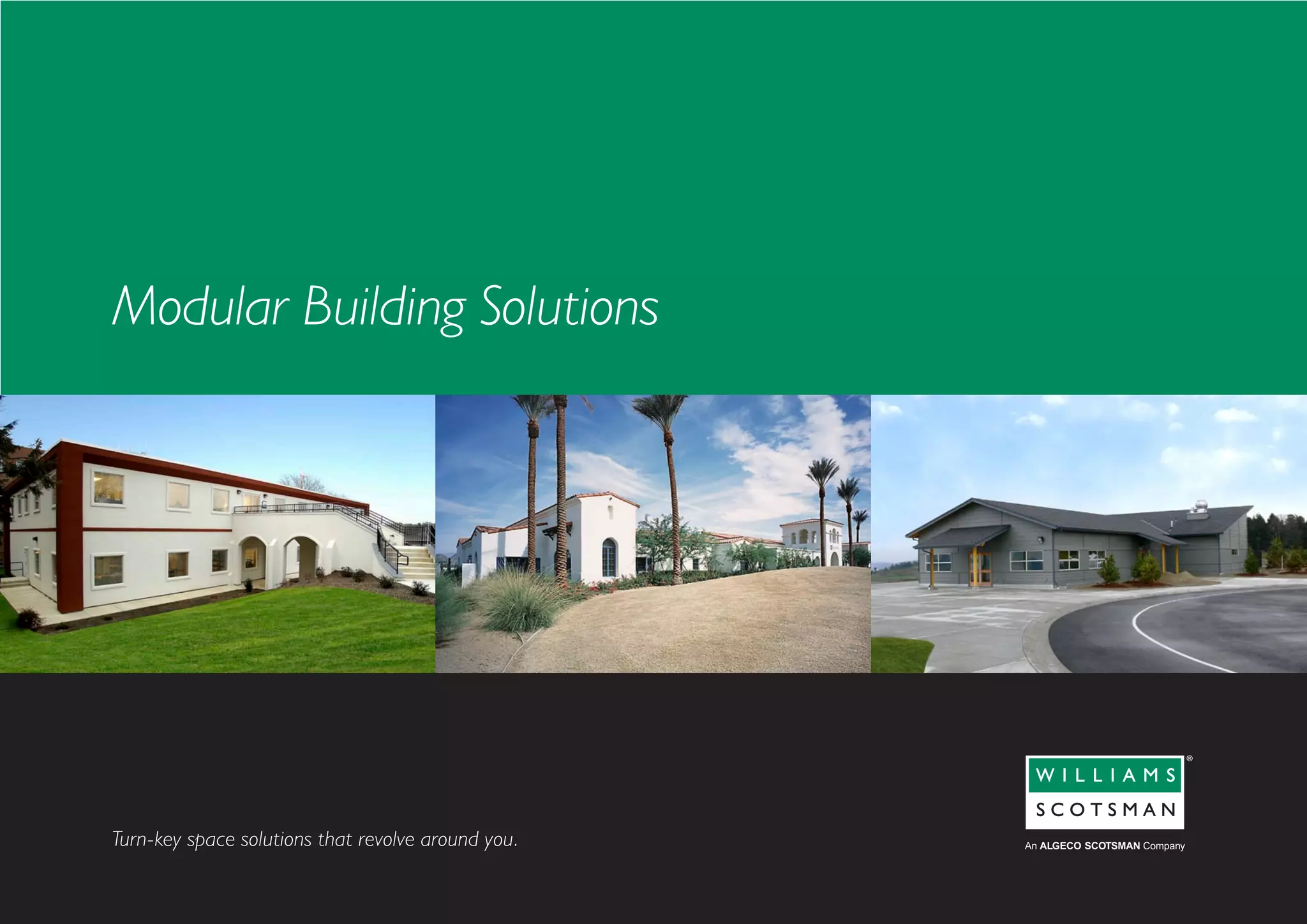 Modular Building Solutions

Turn-key space solutions that revolve around you.

WILLIAMS
SCOTSMAN
®

An ALGECO SCOTSMAN Company